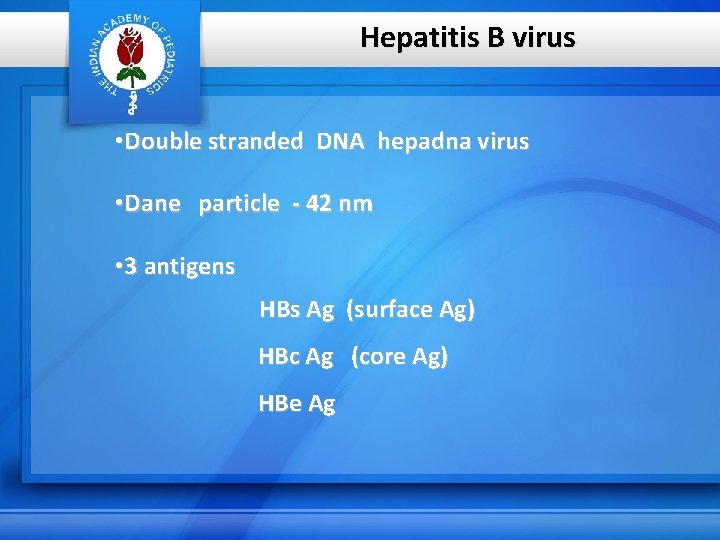 THE INDIAN ACADEMY OF PEDIATRICS

Hepatitis B virus

•Double stranded DNA hepadna virus

•Dane particle - 42 nm

•3 antigens

HBs Ag (surface Ag)

HBc Ag (core Ag)

HBe Ag